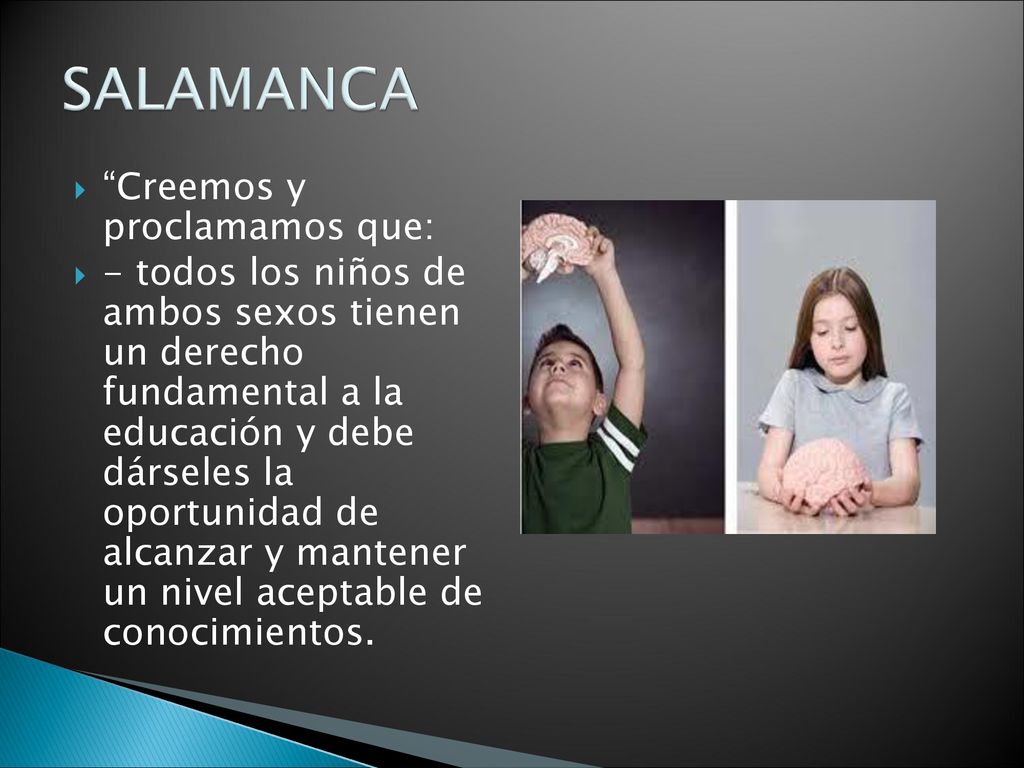 SALAMANCA

“Creemos y proclamamos que:

- todos los niños de ambos sexos tienen un derecho fundamental a la educación y debe dárseles la oportunidad de alcanzar y mantener un nivel aceptable de conocimientos.